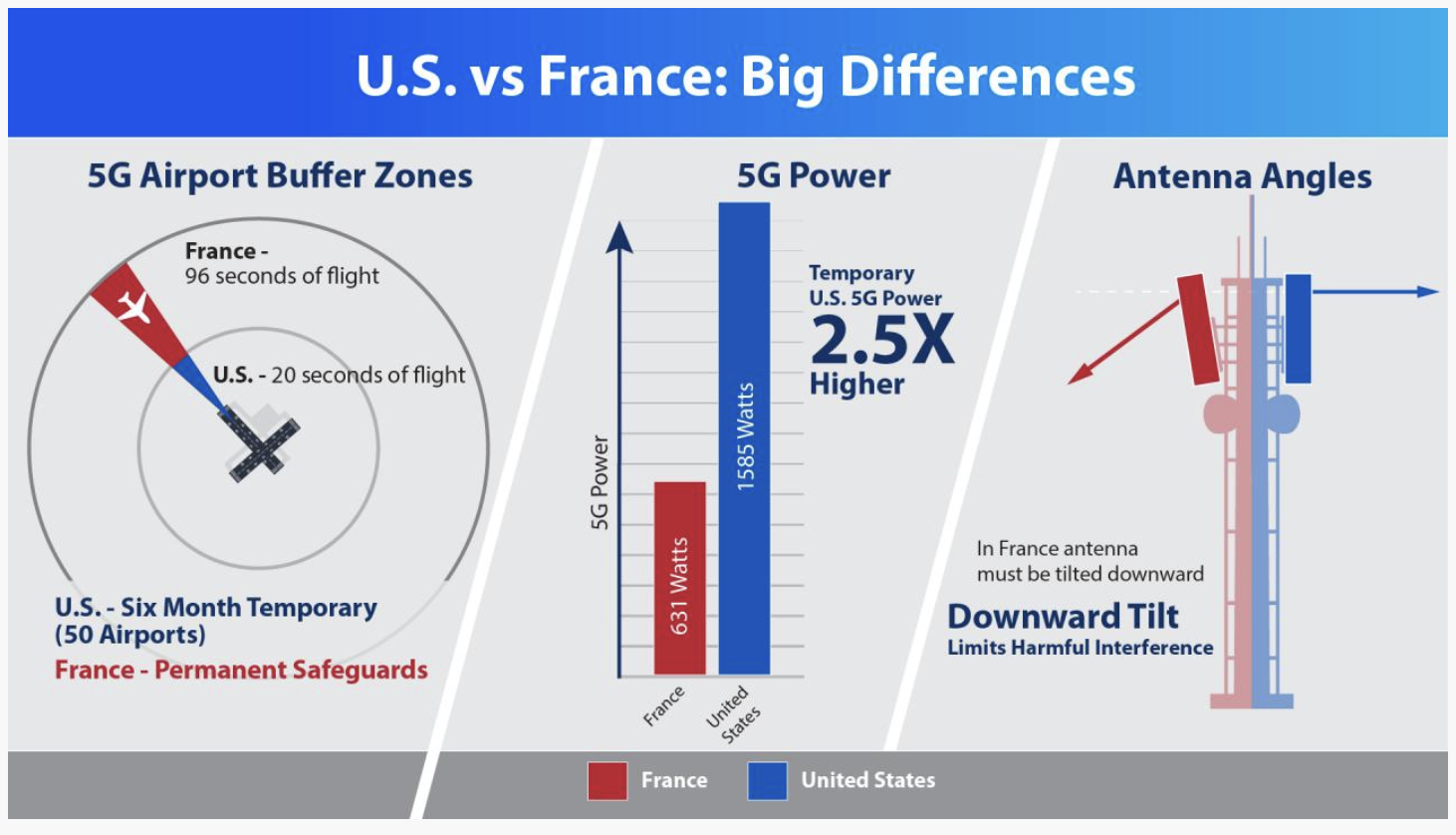 U.S. vs France: Big Differences

5G Airport Buffer Zones

France - 96 seconds of flight

U.S. - 20 seconds of flight

U.S. - Six Month Temporary (50 Airports)

France - Permanent Safeguards

5G Power

5G Power

631 Watts

1585 Watts

France

United States

Temporary U.S. 5G Power

2.5X Higher

Antenna Angles

In France antenna must be tilted downward

Downward Tilt

Limits Harmful Interference

France

United States